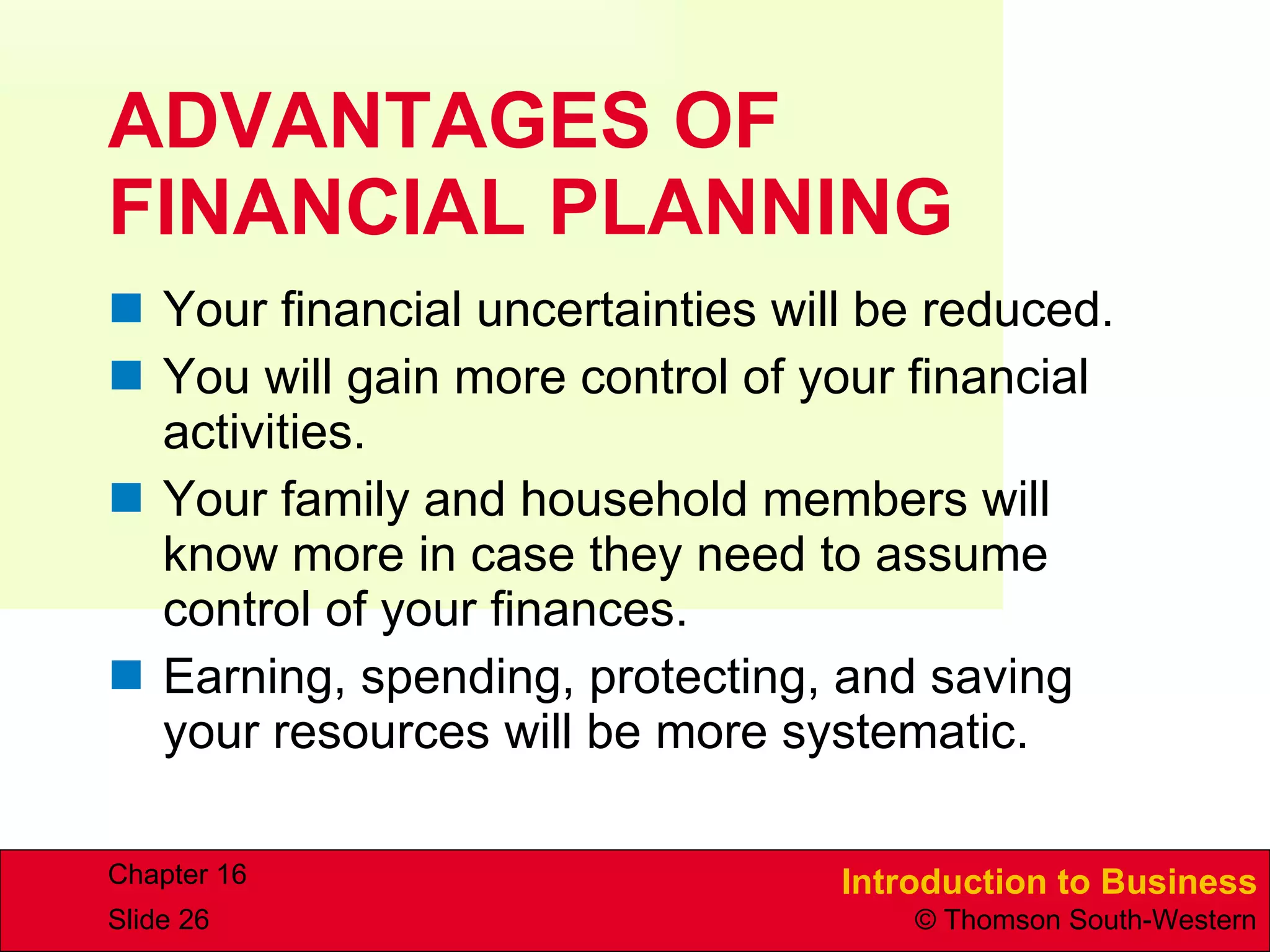 ADVANTAGES OF FINANCIAL PLANNING

Your financial uncertainties will be reduced.

You will gain more control of your financial activities.

Your family and household members will know more in case they need to assume control of your finances.

Earning, spending, protecting, and saving your resources will be more systematic.

Chapter 16
Slide 26

Introduction to Business
© Thomson South-Western